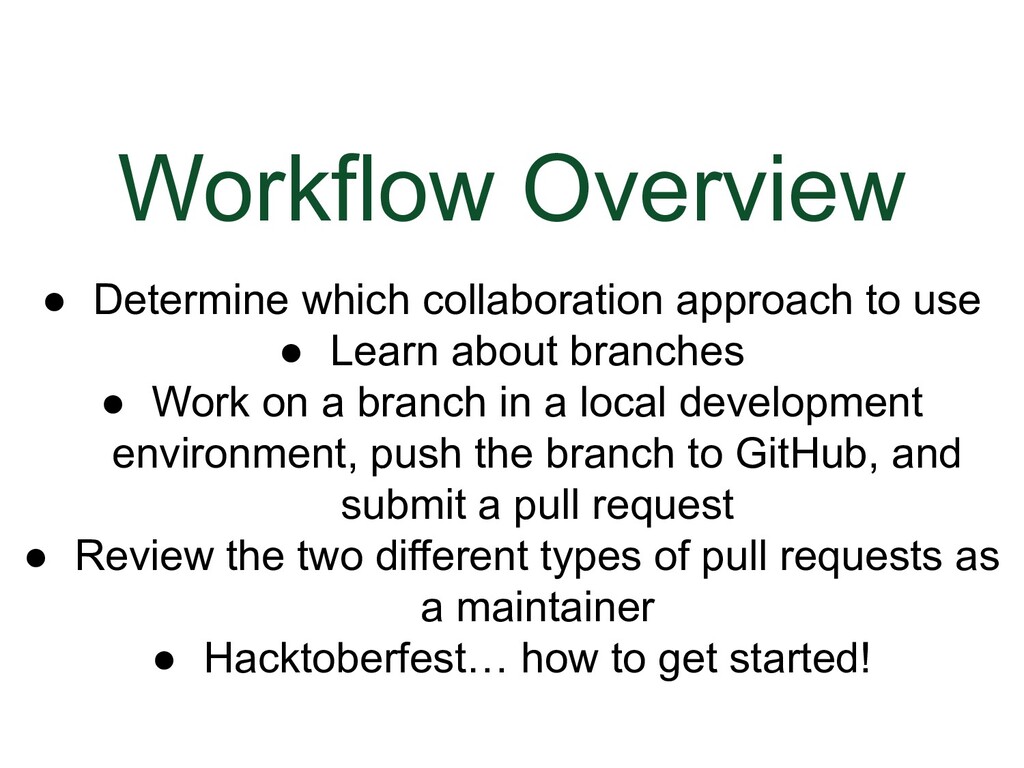 Workflow Overview

● Determine which collaboration approach to use
● Learn about branches
● Work on a branch in a local development environment, push the branch to GitHub, and submit a pull request
● Review the two different types of pull requests as a maintainer
● Hacktoberfest… how to get started!